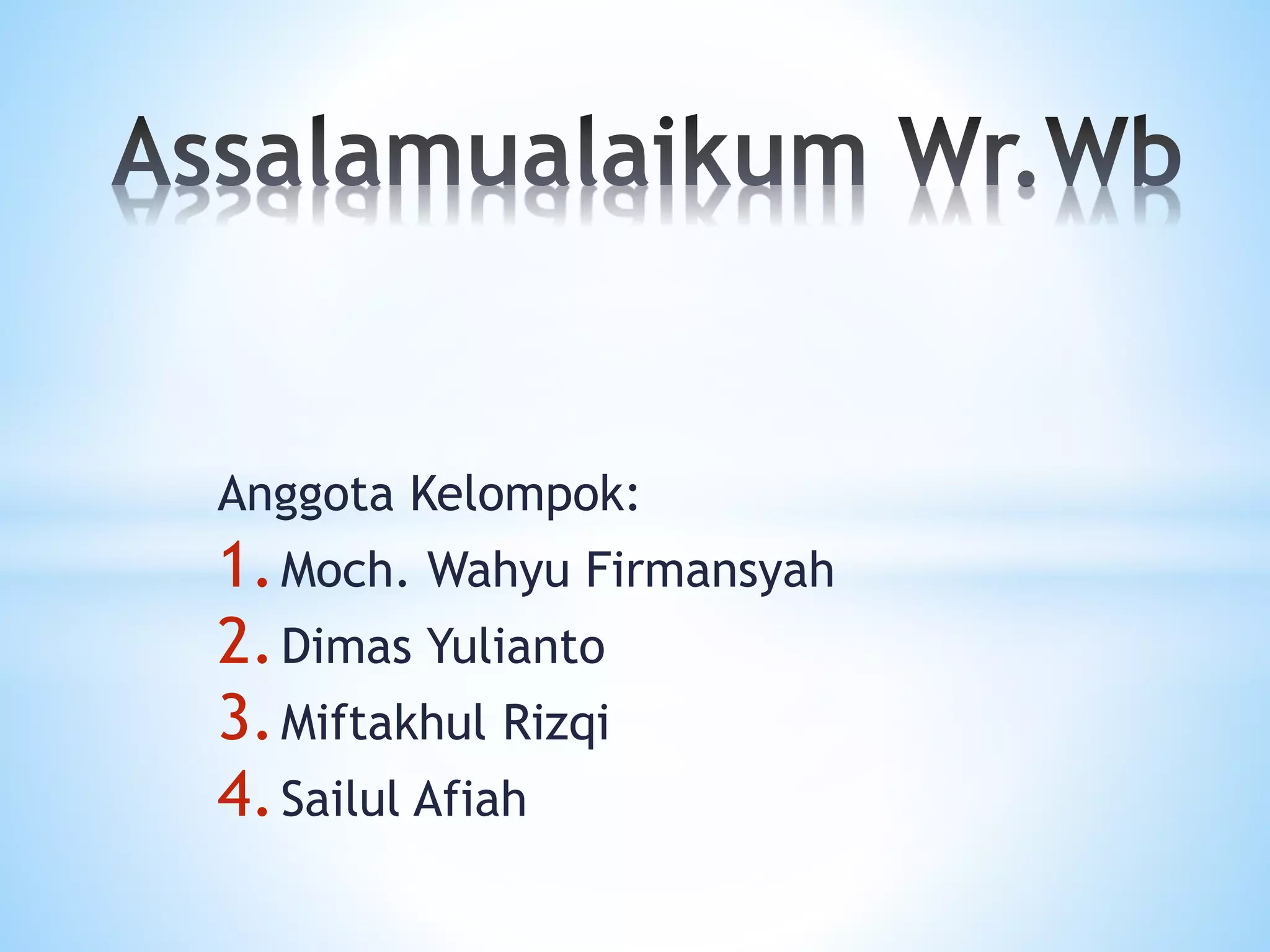 Assalamualaikum Wr.Wb

Anggota Kelompok:
1. Moch. Wahyu Firmansyah
2. Dimas Yulianto
3. Miftakhul Rizqi
4. Sailul Afiah